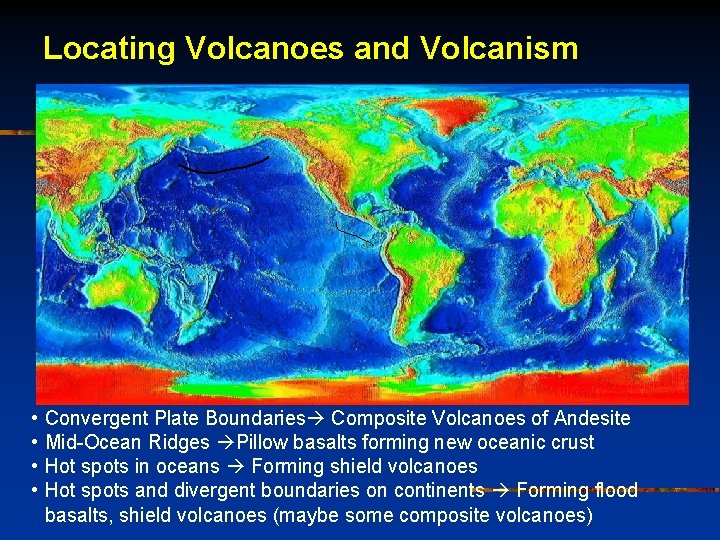 Locating Volcanoes and Volcanism

• Convergent Plate Boundaries→ Composite Volcanoes of Andesite
• Mid-Ocean Ridges →Pillow basalts forming new oceanic crust
• Hot spots in oceans → Forming shield volcanoes
• Hot spots and divergent boundaries on continents → Forming flood basalts, shield volcanoes (maybe some composite volcanoes)